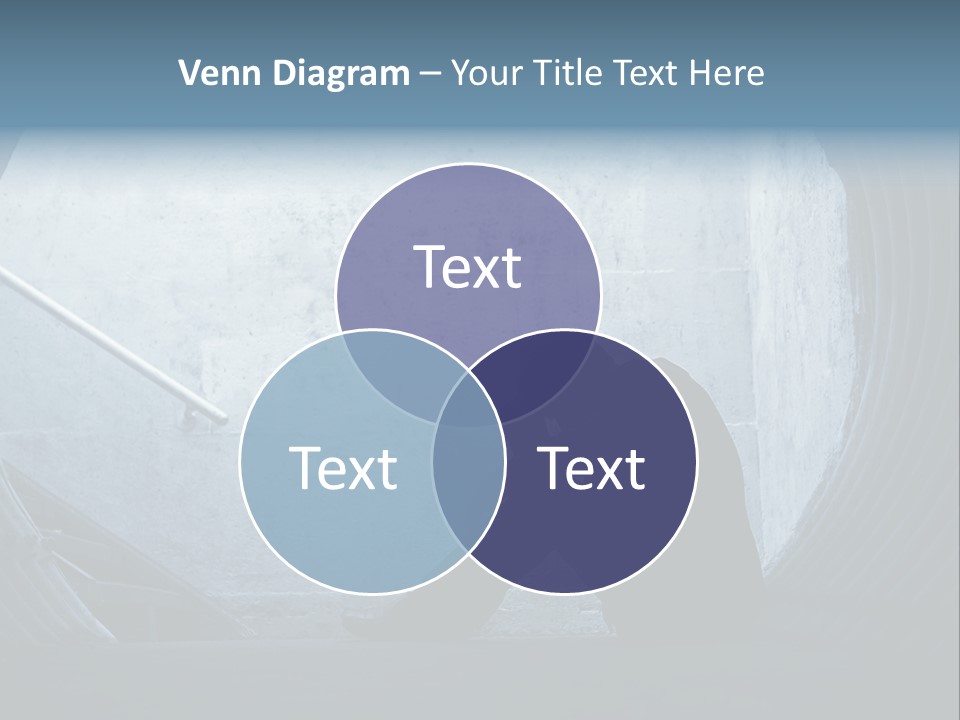 Venn Diagram – Your Title Text Here

Text

Text

Text